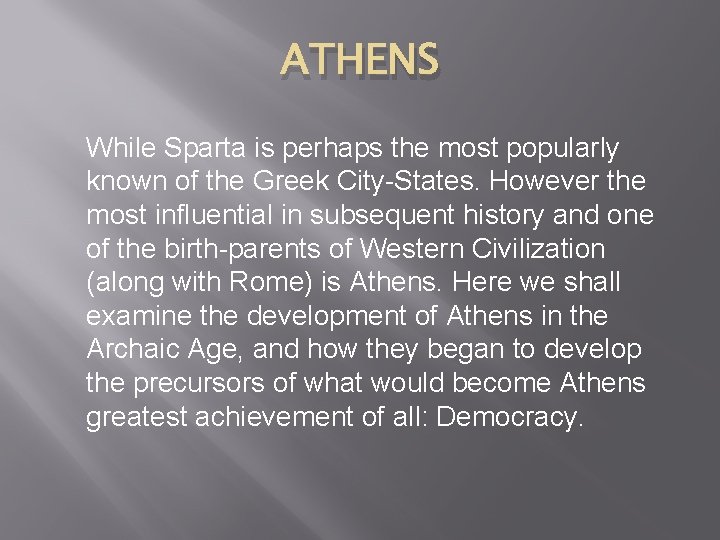 ATHENS

While Sparta is perhaps the most popularly known of the Greek City-States. However the most influential in subsequent history and one of the birth-parents of Western Civilization (along with Rome) is Athens. Here we shall examine the development of Athens in the Archaic Age, and how they began to develop the precursors of what would become Athens greatest achievement of all: Democracy.